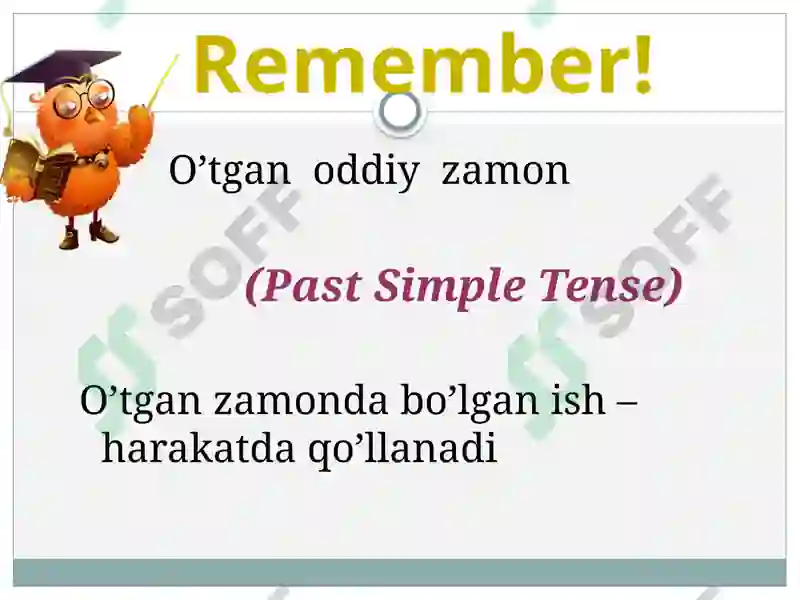 Remember!

O’tgan oddiy zamon

(Past Simple Tense)

O’tgan zamonda bo’lgan ish – harakatda qo’llanadi

SOFF

SOFF